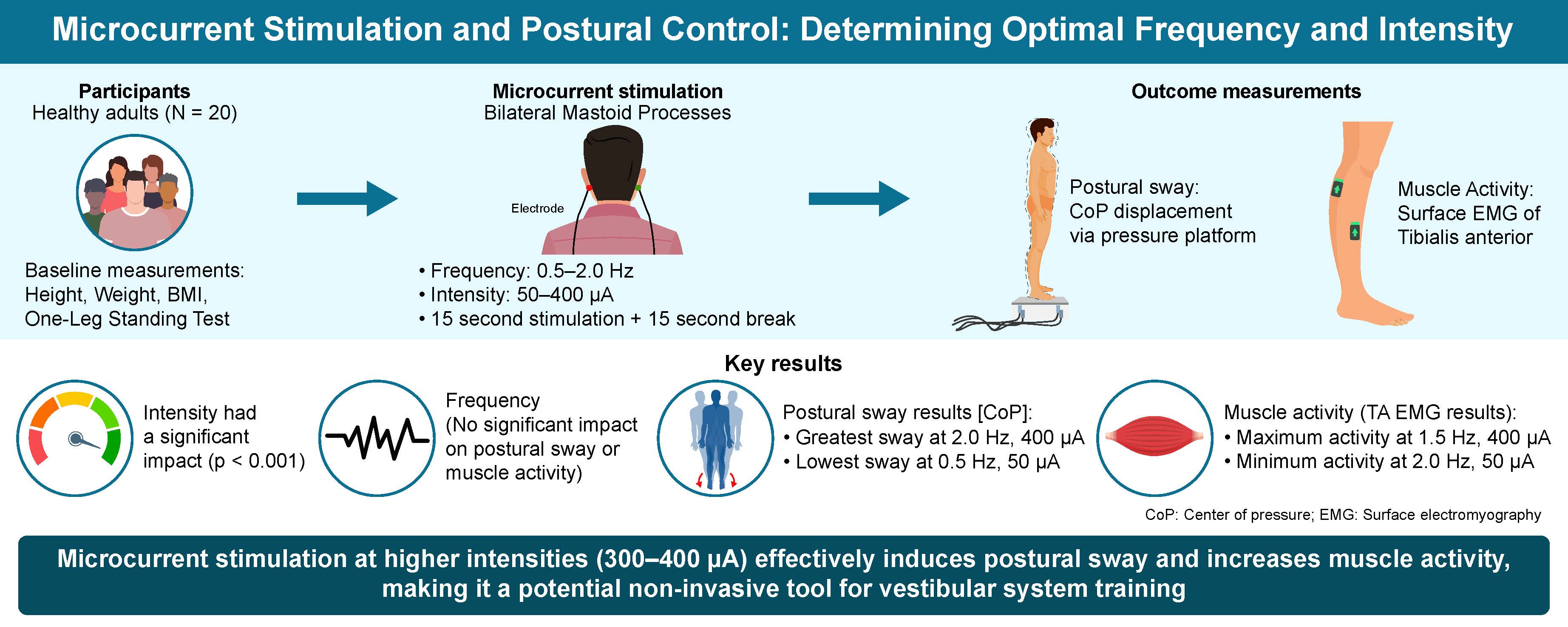 Microcurrent Stimulation and Postural Control: Determining Optimal Frequency and Intensity

Participants
Healthy adults (N = 20)

Baseline measurements:
Height, Weight, BMI,
One-Leg Standing Test

Microcurrent stimulation
Bilateral Mastoid Processes

Electrode

• Frequency: 0.5–2.0 Hz
• Intensity: 50–400 μA
• 15 second stimulation + 15 second break

Outcome measurements

Postural sway:
CoP displacement
via pressure platform

Muscle Activity:
Surface EMG of
Tibialis anterior

Key results

Intensity had a significant impact (p < 0.001)

Frequency (No significant impact on postural sway or muscle activity)

Postural sway results [CoP]:
• Greatest sway at 2.0 Hz, 400 μA
• Lowest sway at 0.5 Hz, 50 μA

Muscle activity (TA EMG results):
• Maximum activity at 1.5 Hz, 400 μA
• Minimum activity at 2.0 Hz, 50 μA

CoP: Center of pressure; EMG: Surface electromyography

Microcurrent stimulation at higher intensities (300–400 μA) effectively induces postural sway and increases muscle activity, making it a potential non-invasive tool for vestibular system training